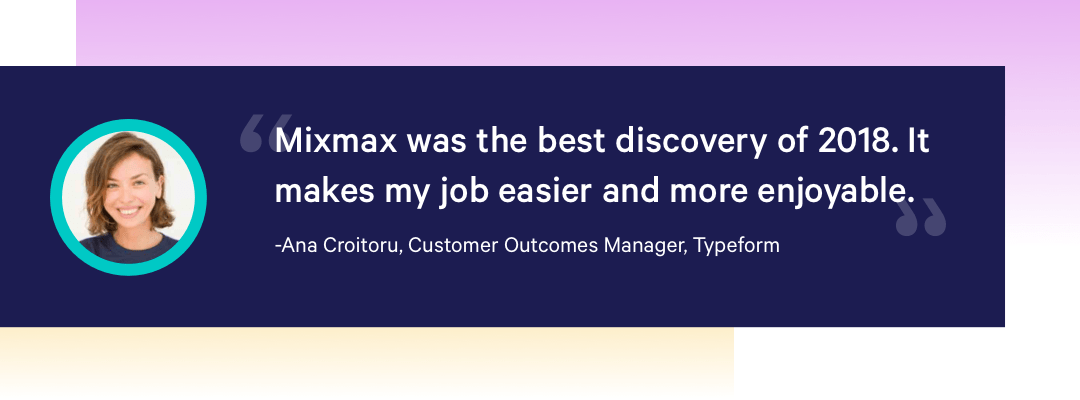 “Mixmax was the best discovery of 2018. It makes my job easier and more enjoyable.”

-Ana Croitoru, Customer Outcomes Manager, Typeform